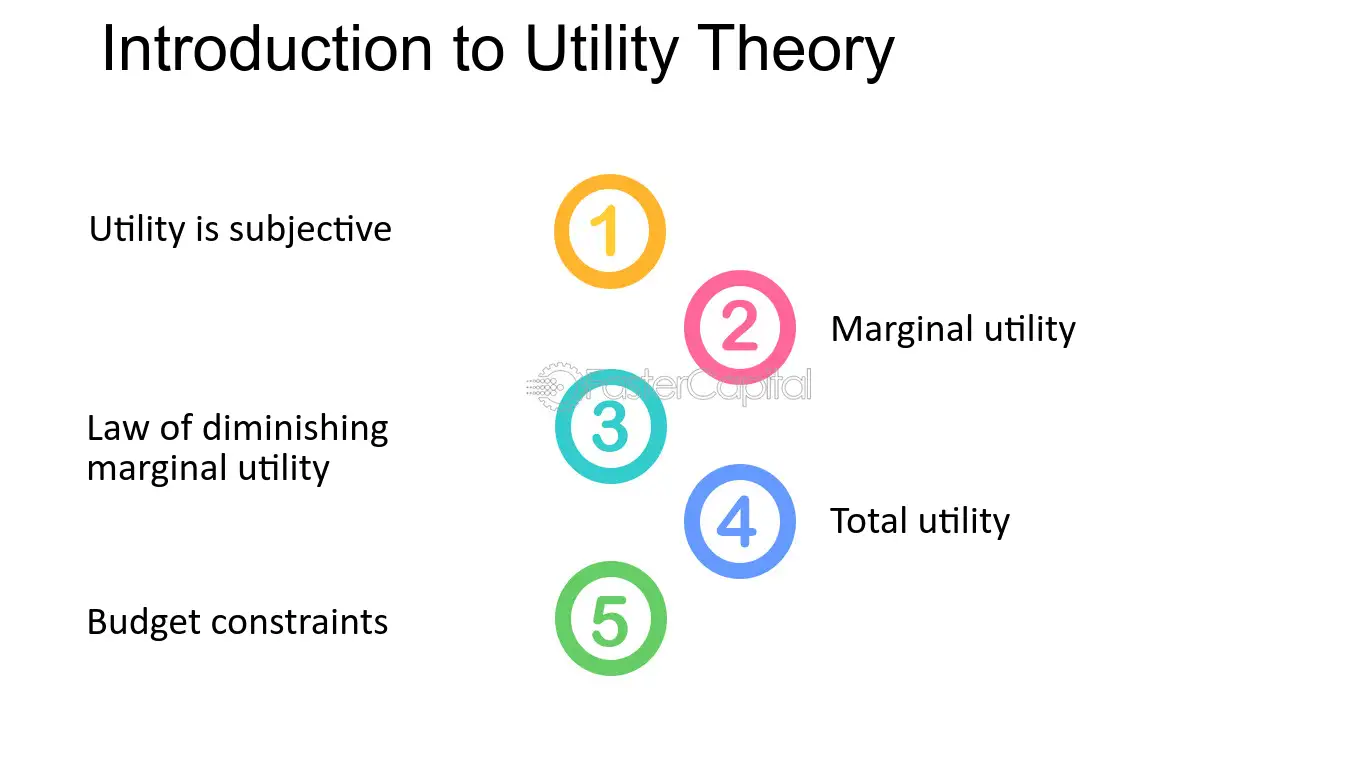 Introduction to Utility Theory

Utility is subjective
1

2
Marginal utility

Law of diminishing marginal utility
3

4
Total utility

Budget constraints
5

FasterCapital